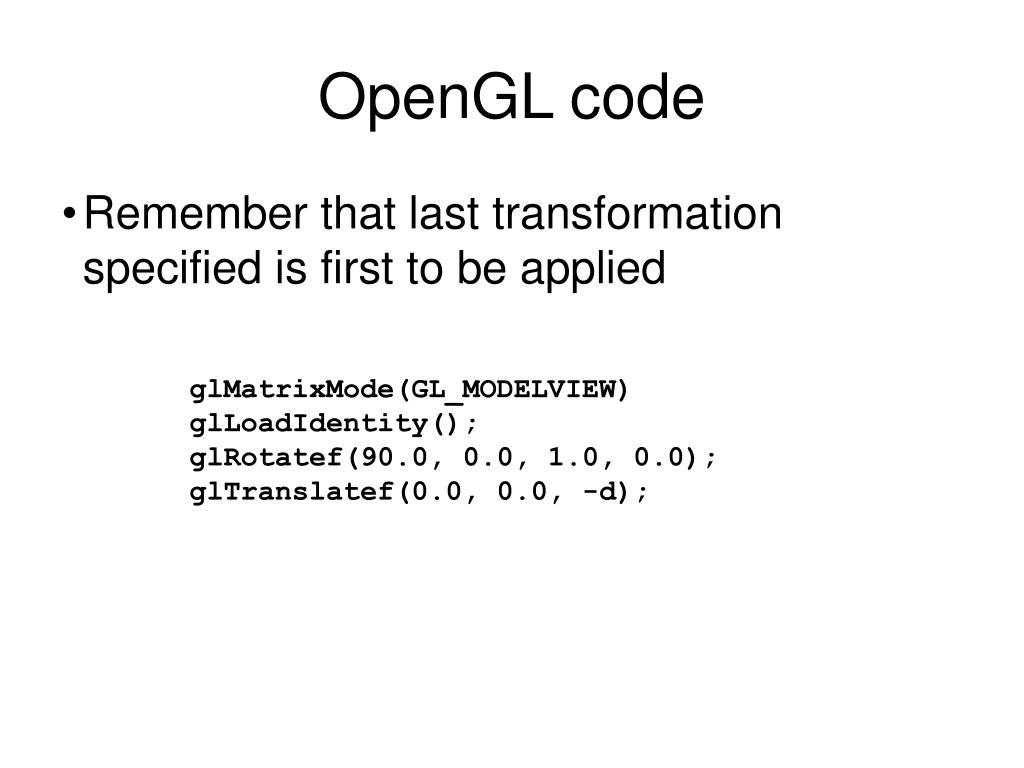 OpenGL code

• Remember that last transformation specified is first to be applied

glMatrixMode(GL_MODELVIEW)
glLoadIdentity();
glRotatef(90.0, 0.0, 1.0, 0.0);
glTranslatef(0.0, 0.0, -d);